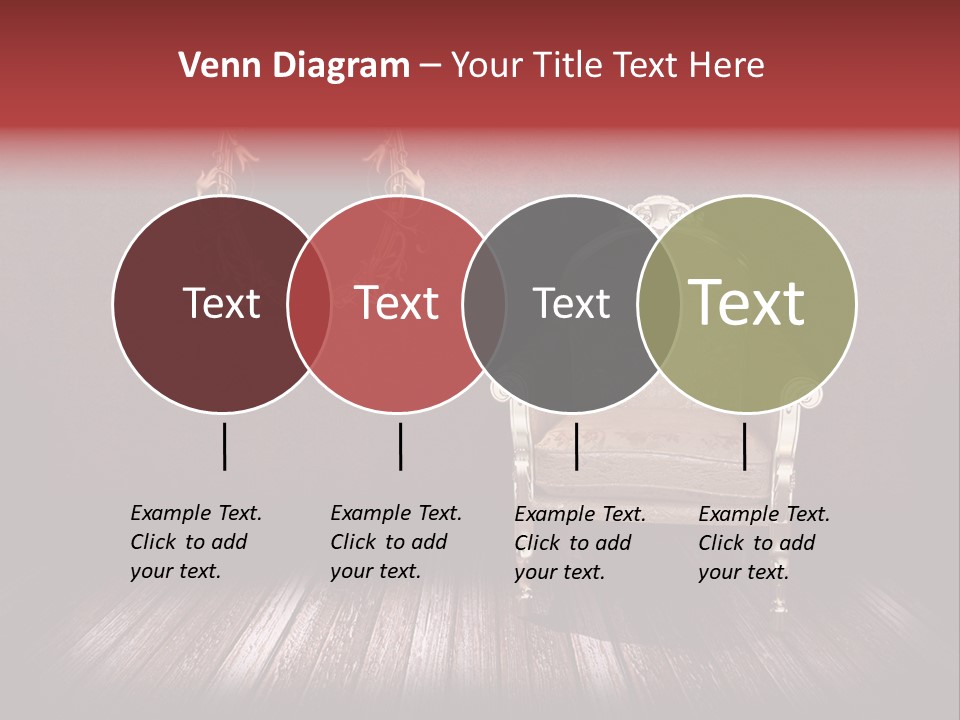 Venn Diagram – Your Title Text Here

Text

Text

Text

Text

Example Text. Click to add your text.

Example Text. Click to add your text.

Example Text. Click to add your text.

Example Text. Click to add your text.